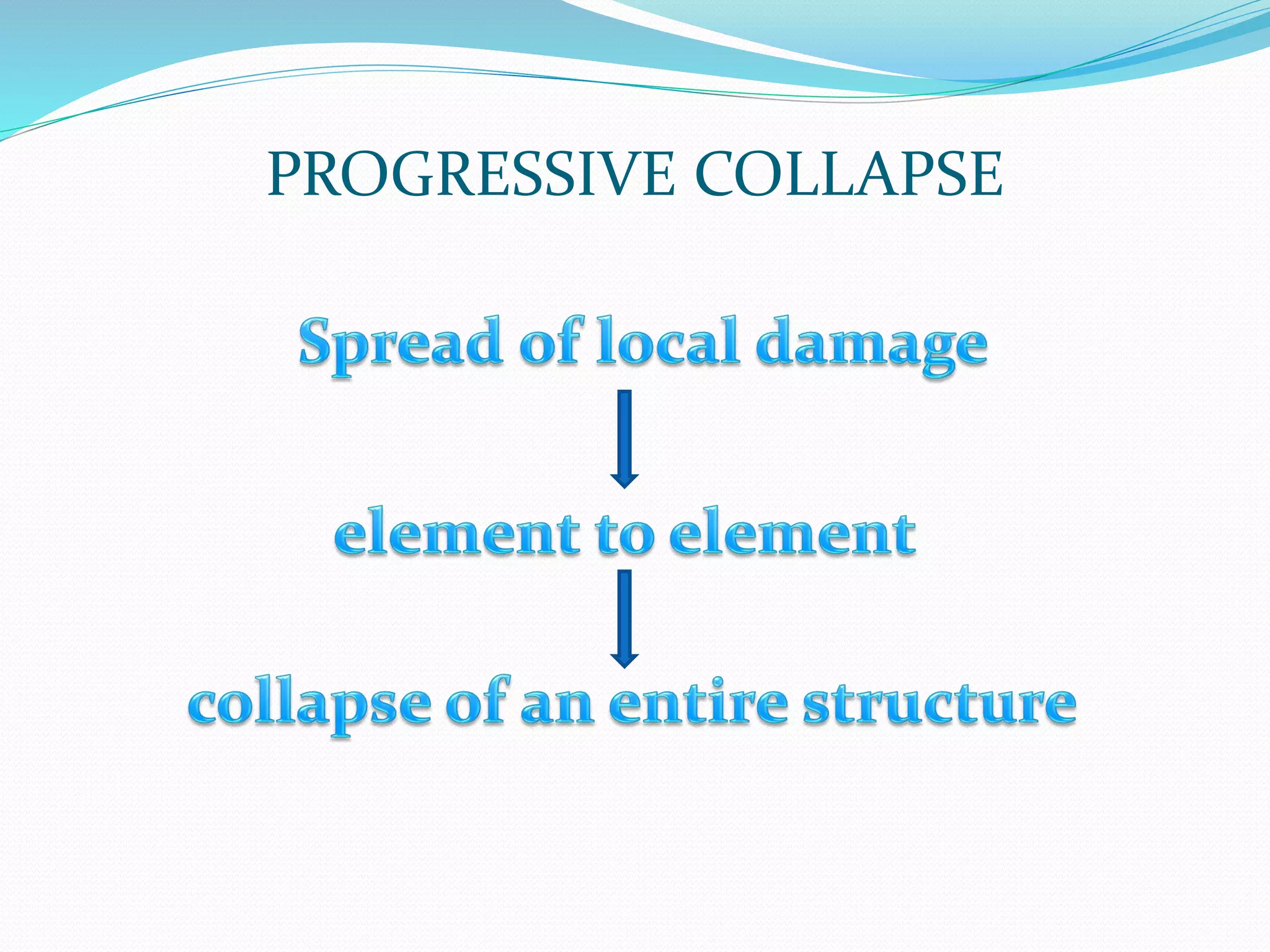 PROGRESSIVE COLLAPSE

Spread of local damage

element to element

collapse of an entire structure